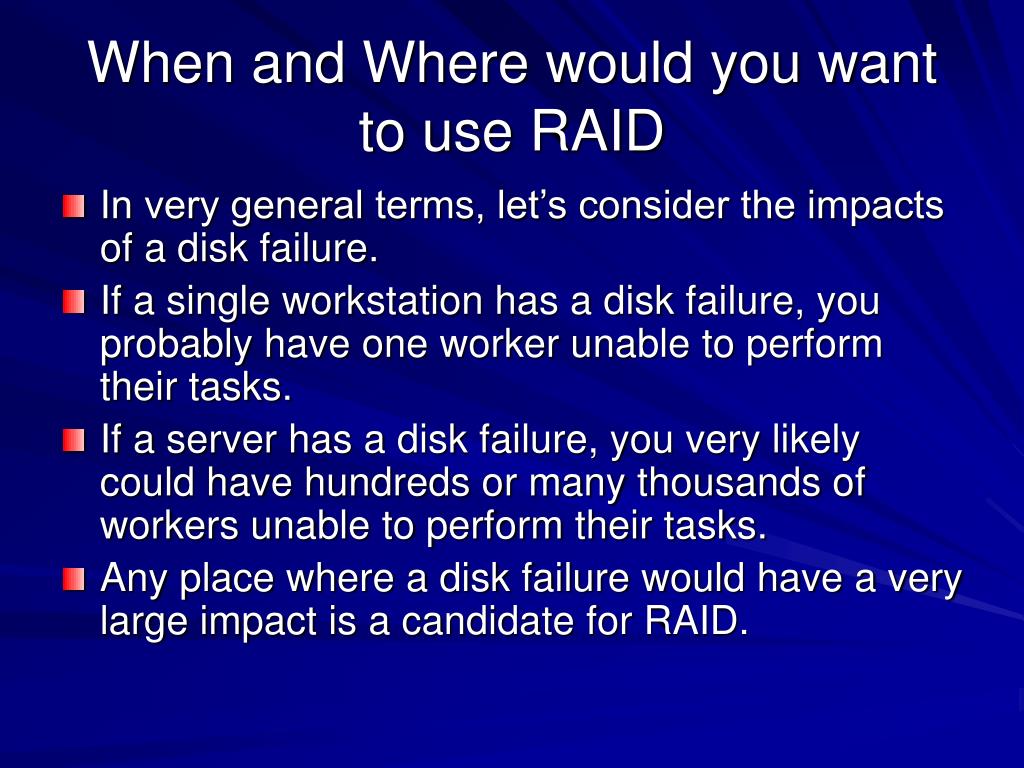 When and Where would you want to use RAID

In very general terms, let’s consider the impacts of a disk failure.

If a single workstation has a disk failure, you probably have one worker unable to perform their tasks.

If a server has a disk failure, you very likely could have hundreds or many thousands of workers unable to perform their tasks.

Any place where a disk failure would have a very large impact is a candidate for RAID.